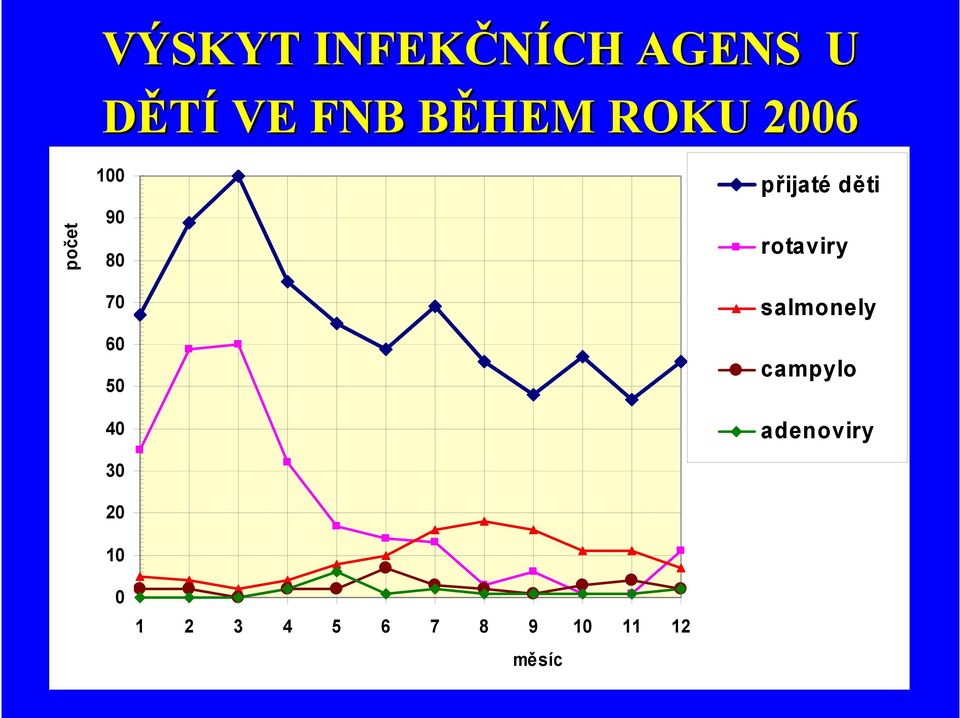 VÝSKYT INFEKČNÍCH AGENS U DĚTÍ VE FNB BĚHEM ROKU 2006

počet

100
90
80
70
60
50
40
30
20
10
0

1 2 3 4 5 6 7 8 9 10 11 12

měsíc

přijaté děti
rotaviry
salmonely
campylo
adenoviry